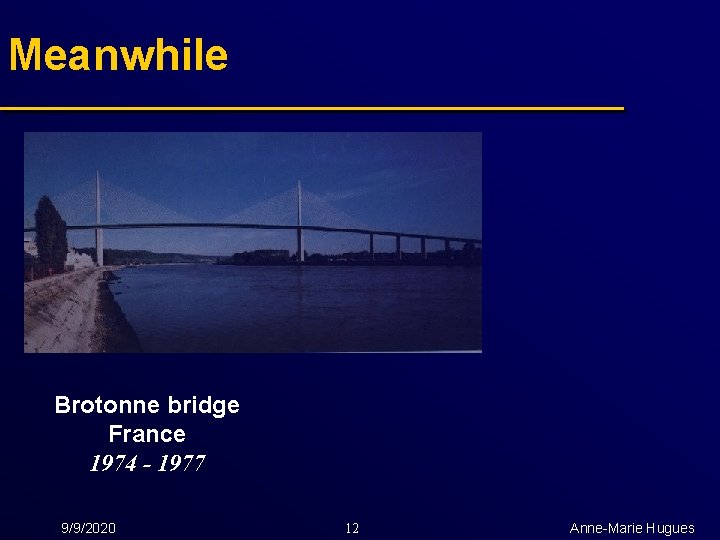 Meanwhile

Brotonne bridge
France
1974 - 1977

9/9/2020

12

Anne-Marie Hugues